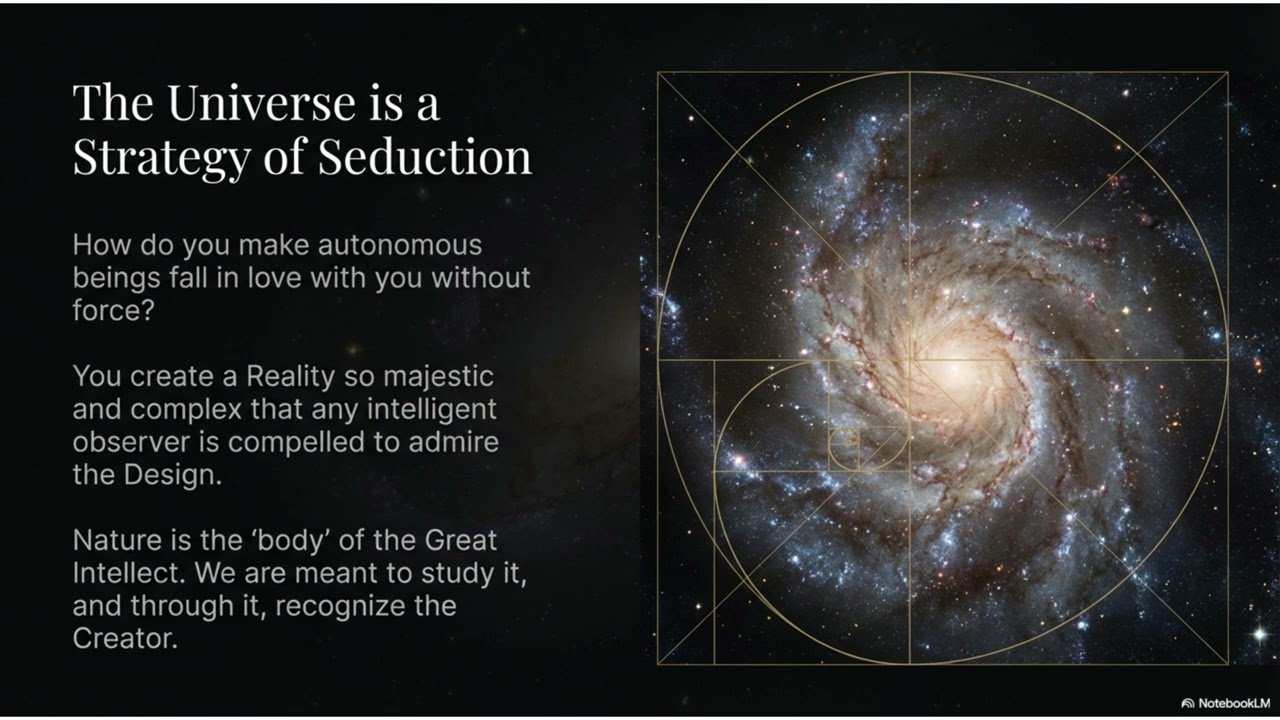 The Universe is a Strategy of Seduction

How do you make autonomous beings fall in love with you without force?

You create a Reality so majestic and complex that any intelligent observer is compelled to admire the Design.

Nature is the 'body' of the Great Intellect. We are meant to study it, and through it, recognize the Creator.

NotebookLM